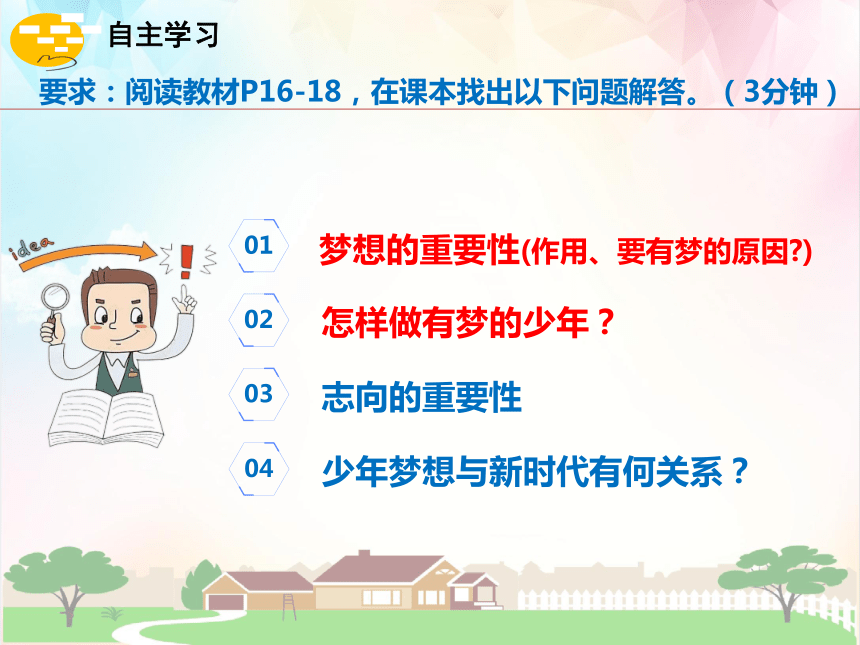 自主学习

要求：阅读教材P16-18，在课本找出以下问题解答。（3分钟）

idea

01 梦想的重要性(作用、要有梦的原因?)

02 怎样做有梦的少年？

03 志向的重要性

04 少年梦想与新时代有何关系？